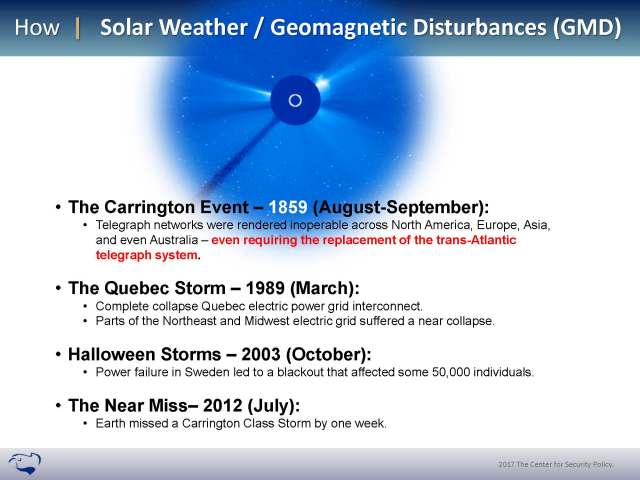 How | Solar Weather / Geomagnetic Disturbances (GMD)

• The Carrington Event – 1859 (August-September):
  • Telegraph networks were rendered inoperable across North America, Europe, Asia, and even Australia – even requiring the replacement of the trans-Atlantic telegraph system.

• The Quebec Storm – 1989 (March):
  • Complete collapse Quebec electric power grid interconnect.
  • Parts of the Northeast and Midwest electric grid suffered a near collapse.

• Halloween Storms – 2003 (October):
  • Power failure in Sweden led to a blackout that affected some 50,000 individuals.

• The Near Miss– 2012 (July):
  • Earth missed a Carrington Class Storm by one week.

2017 The Center for Security Policy.